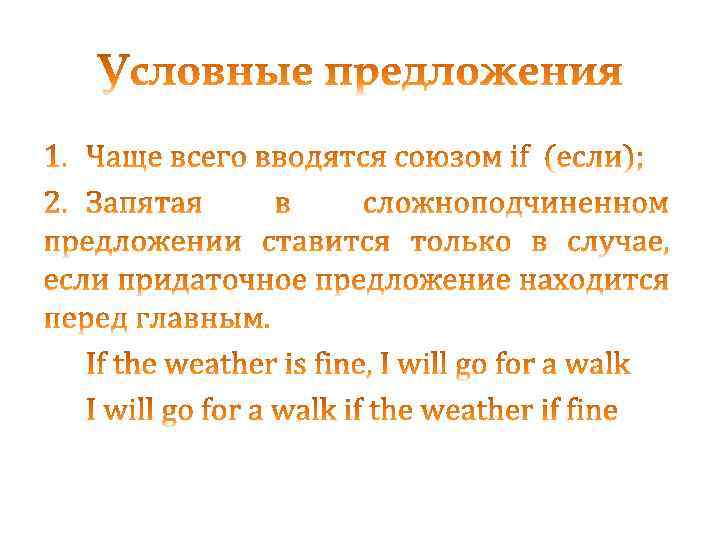 Условные предложения

1. Чаще всего вводятся союзом if (если);

2. Запятая в сложноподчиненном предложении ставится только в случае, если придаточное предложение находится перед главным.

If the weather is fine, I will go for a walk

I will go for a walk if the weather if fine